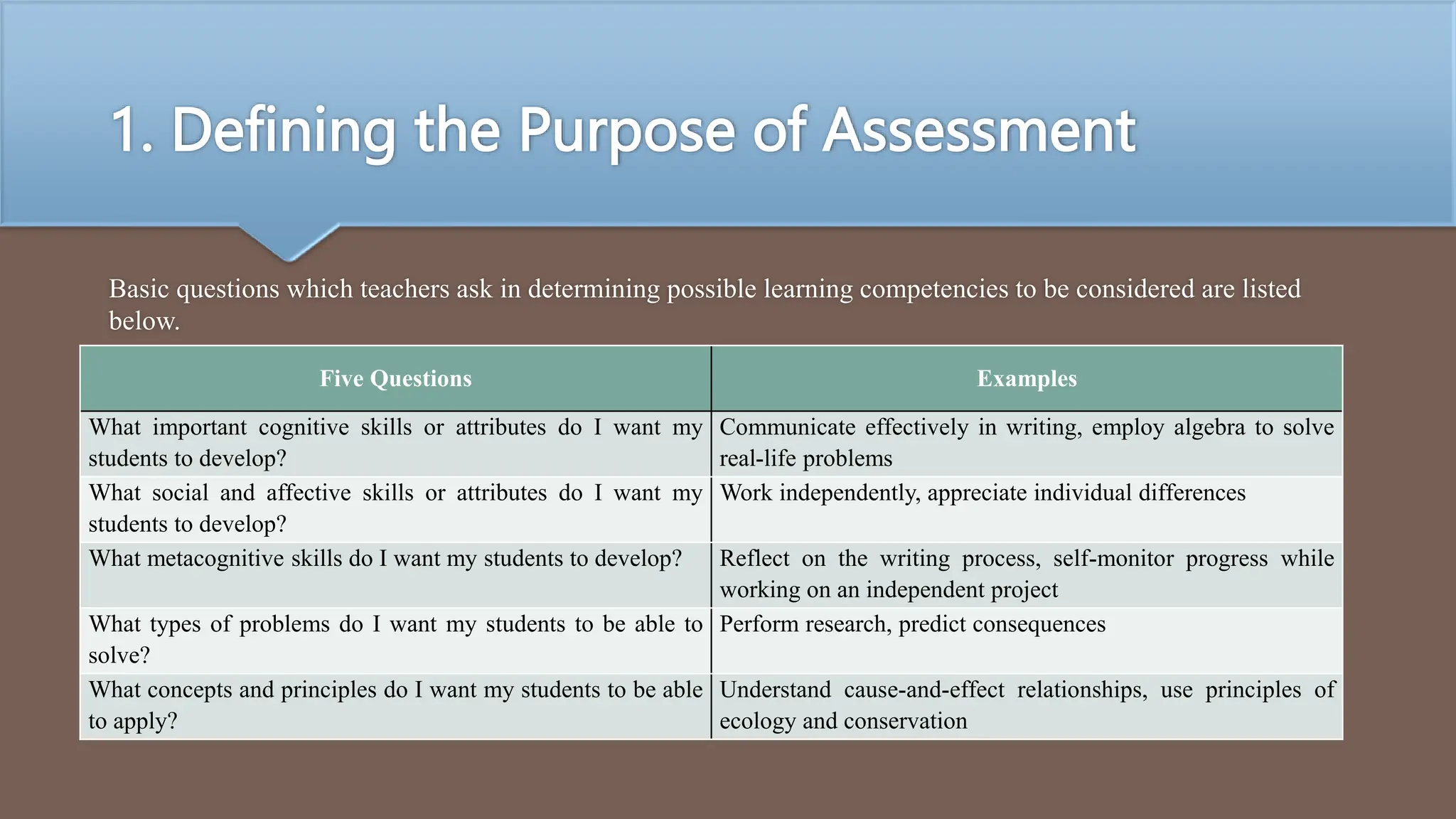 1. Defining the Purpose of Assessment

Basic questions which teachers ask in determining possible learning competencies to be considered are listed below.

| Five Questions | Examples |
|---|---|
| What important cognitive skills or attributes do I want my students to develop? | Communicate effectively in writing, employ algebra to solve real-life problems |
| What social and affective skills or attributes do I want my students to develop? | Work independently, appreciate individual differences |
| What metacognitive skills do I want my students to develop? | Reflect on the writing process, self-monitor progress while working on an independent project |
| What types of problems do I want my students to be able to solve? | Perform research, predict consequences |
| What concepts and principles do I want my students to be able to apply? | Understand cause-and-effect relationships, use principles of ecology and conservation |